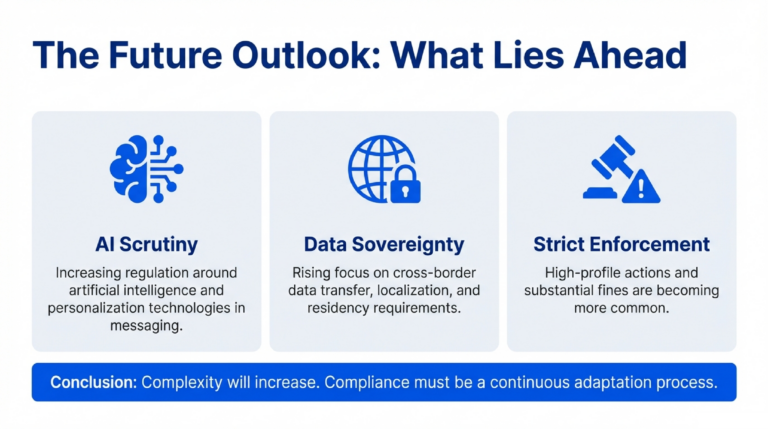 The Future Outlook: What Lies Ahead

AI Scrutiny

Increasing regulation around artificial intelligence and personalization technologies in messaging.

Data Sovereignty

Rising focus on cross-border data transfer, localization, and residency requirements.

Strict Enforcement

High-profile actions and substantial fines are becoming more common.

Conclusion: Complexity will increase. Compliance must be a continuous adaptation process.